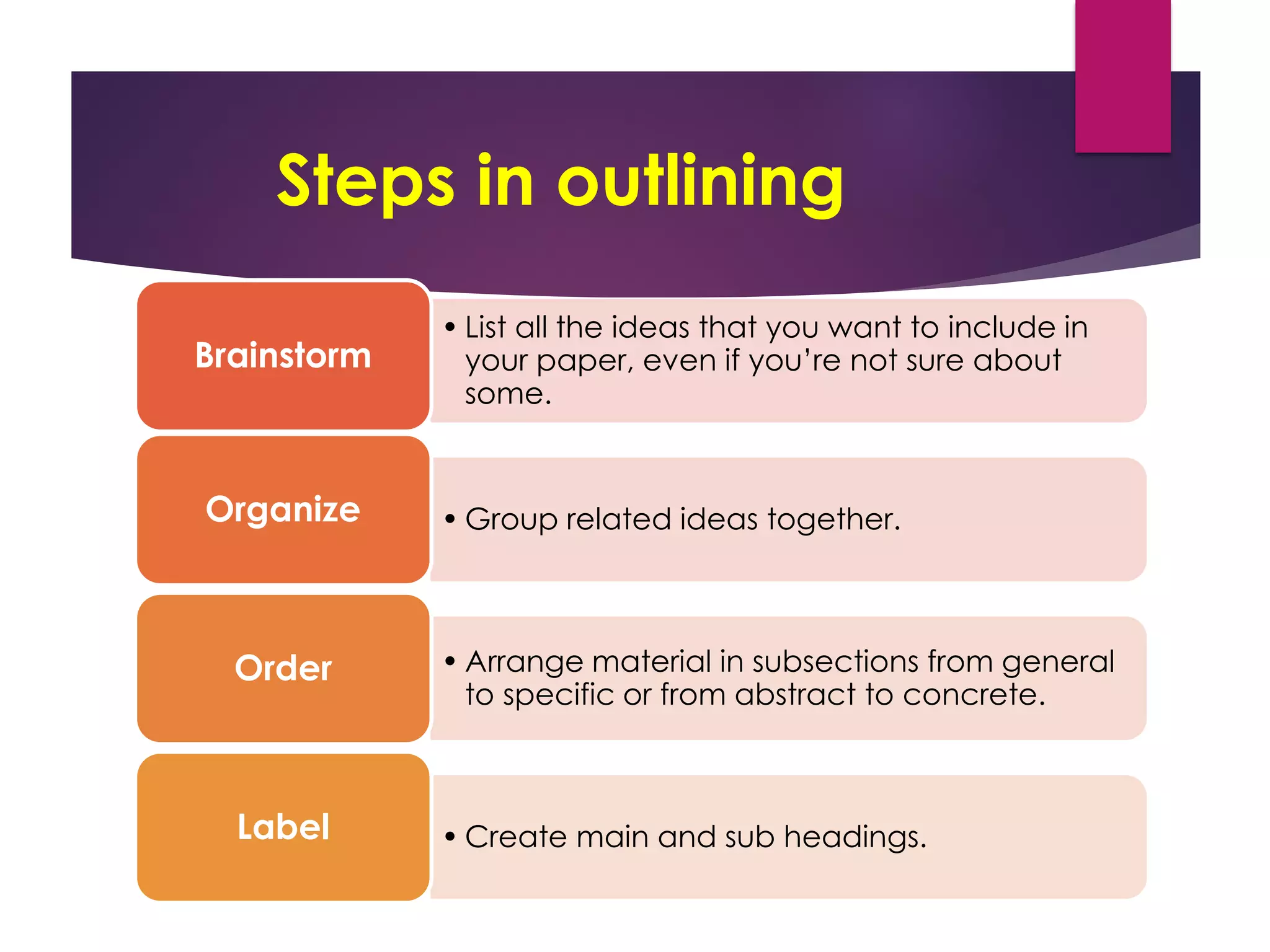 Steps in outlining

Brainstorm

• List all the ideas that you want to include in your paper, even if you're not sure about some.

Organize

• Group related ideas together.

Order

• Arrange material in subsections from general to specific or from abstract to concrete.

Label

• Create main and sub headings.